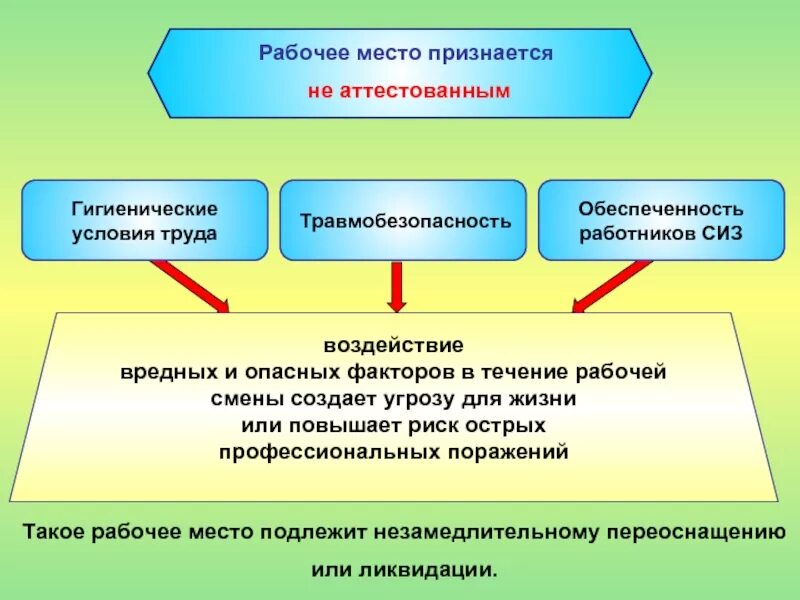 Рабочее место признается
не аттестованным

Гигиенические условия труда

Травмобезопасность

Обеспеченность работников СИЗ

воздействие
вредных и опасных факторов в течение рабочей смены создает угрозу для жизни или повышает риск острых профессиональных поражений

Такое рабочее место подлежит незамедлительному переоснащению или ликвидации.